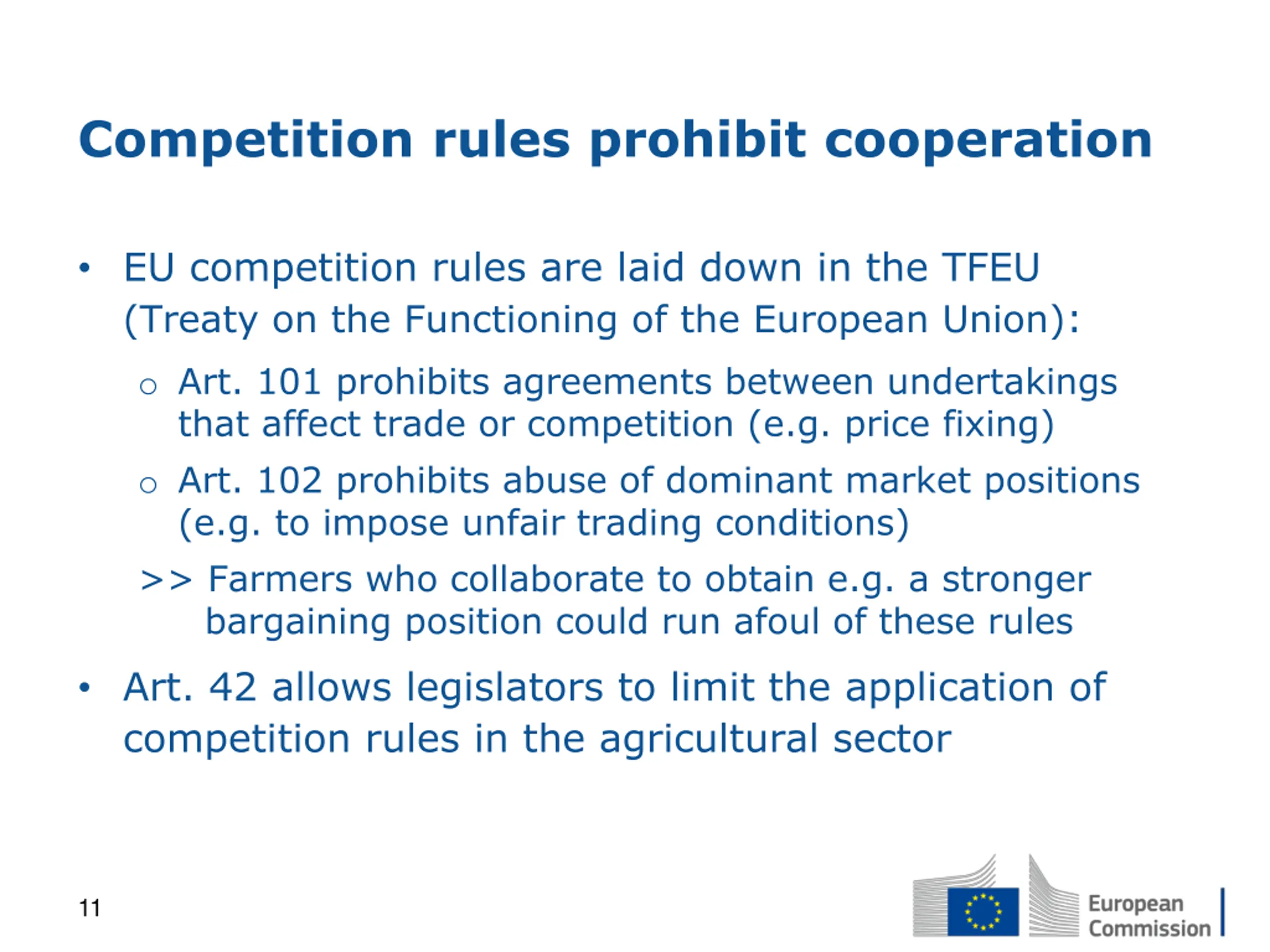 Competition rules prohibit cooperation

• EU competition rules are laid down in the TFEU (Treaty on the Functioning of the European Union):

o Art. 101 prohibits agreements between undertakings that affect trade or competition (e.g. price fixing)

o Art. 102 prohibits abuse of dominant market positions (e.g. to impose unfair trading conditions)

>> Farmers who collaborate to obtain e.g. a stronger bargaining position could run afoul of these rules

• Art. 42 allows legislators to limit the application of competition rules in the agricultural sector

11

European Commission